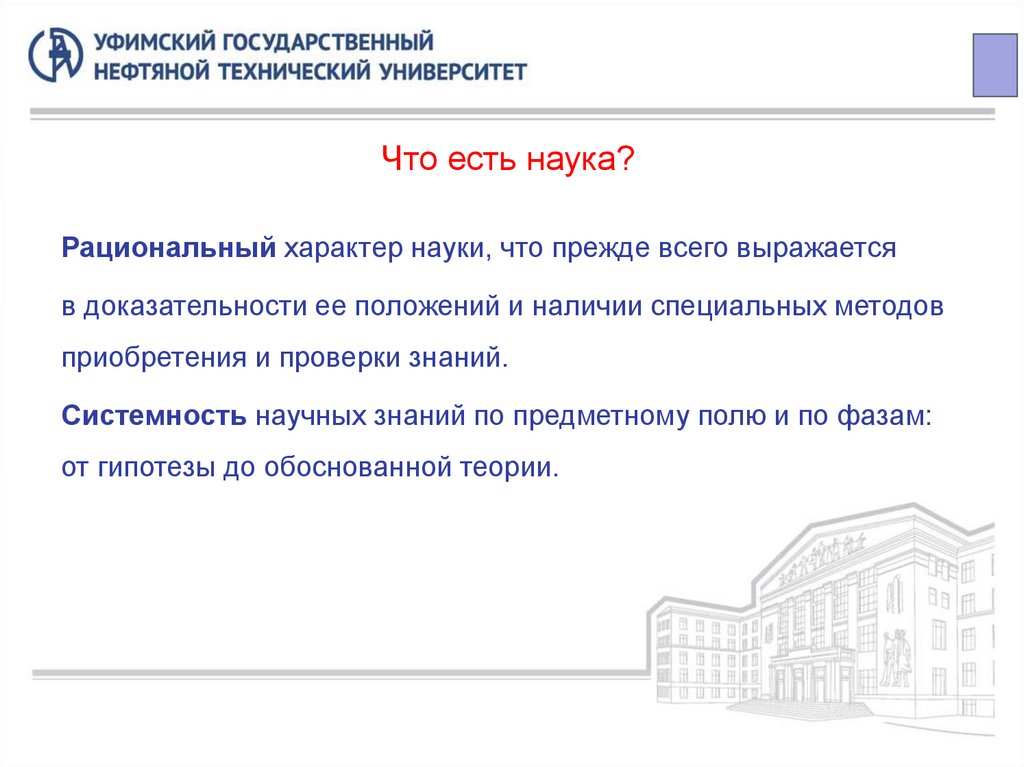 УФИМСКИЙ ГОСУДАРСТВЕННЫЙ
НЕФТЯНОЙ ТЕХНИЧЕСКИЙ УНИВЕРСИТЕТ

Что есть наука?

Рациональный характер науки, что прежде всего выражается в доказательности ее положений и наличии специальных методов приобретения и проверки знаний.

Системность научных знаний по предметному полю и по фазам: от гипотезы до обоснованной теории.